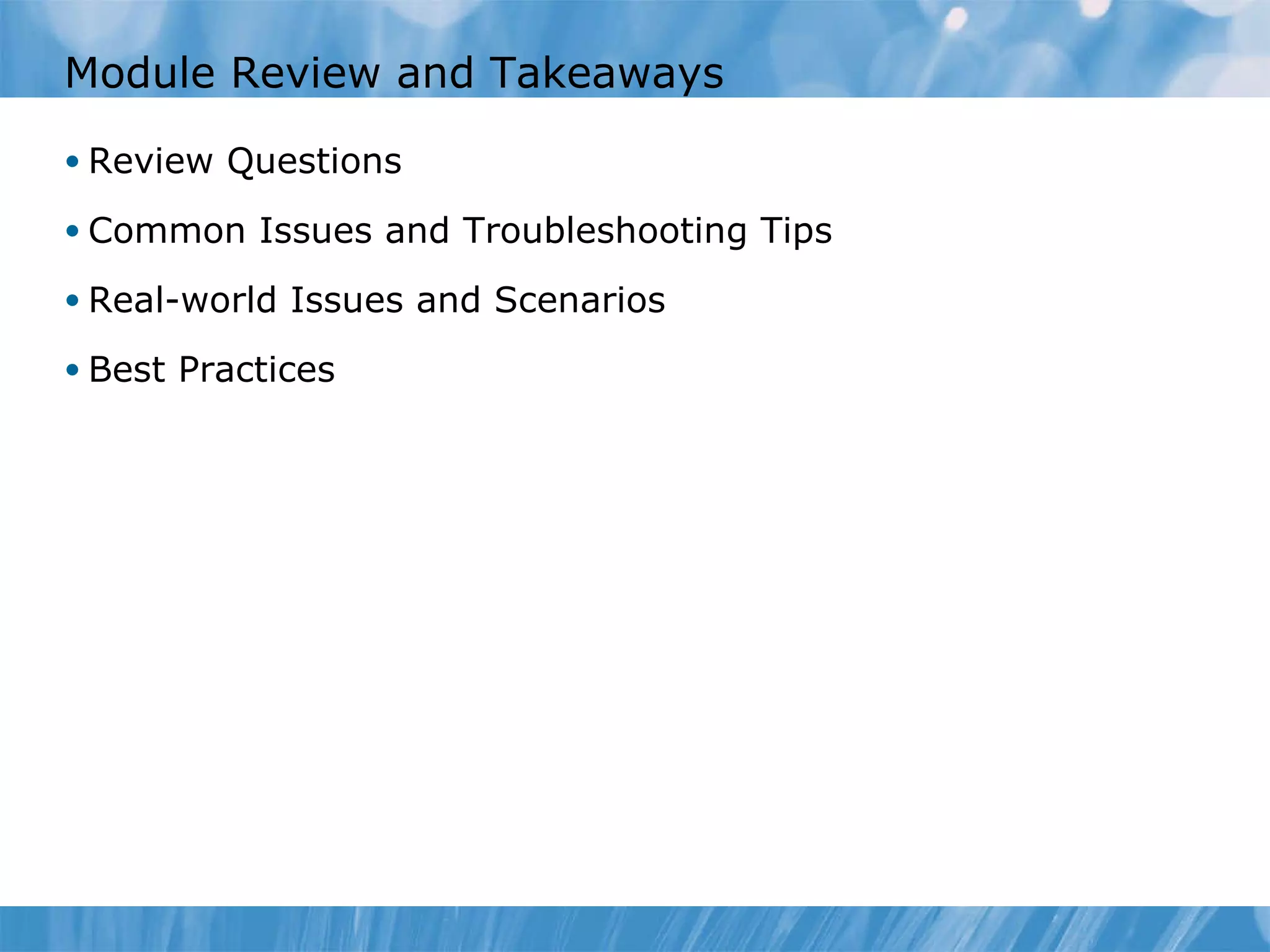 Module Review and Takeaways

• Review Questions
• Common Issues and Troubleshooting Tips
• Real-world Issues and Scenarios
• Best Practices